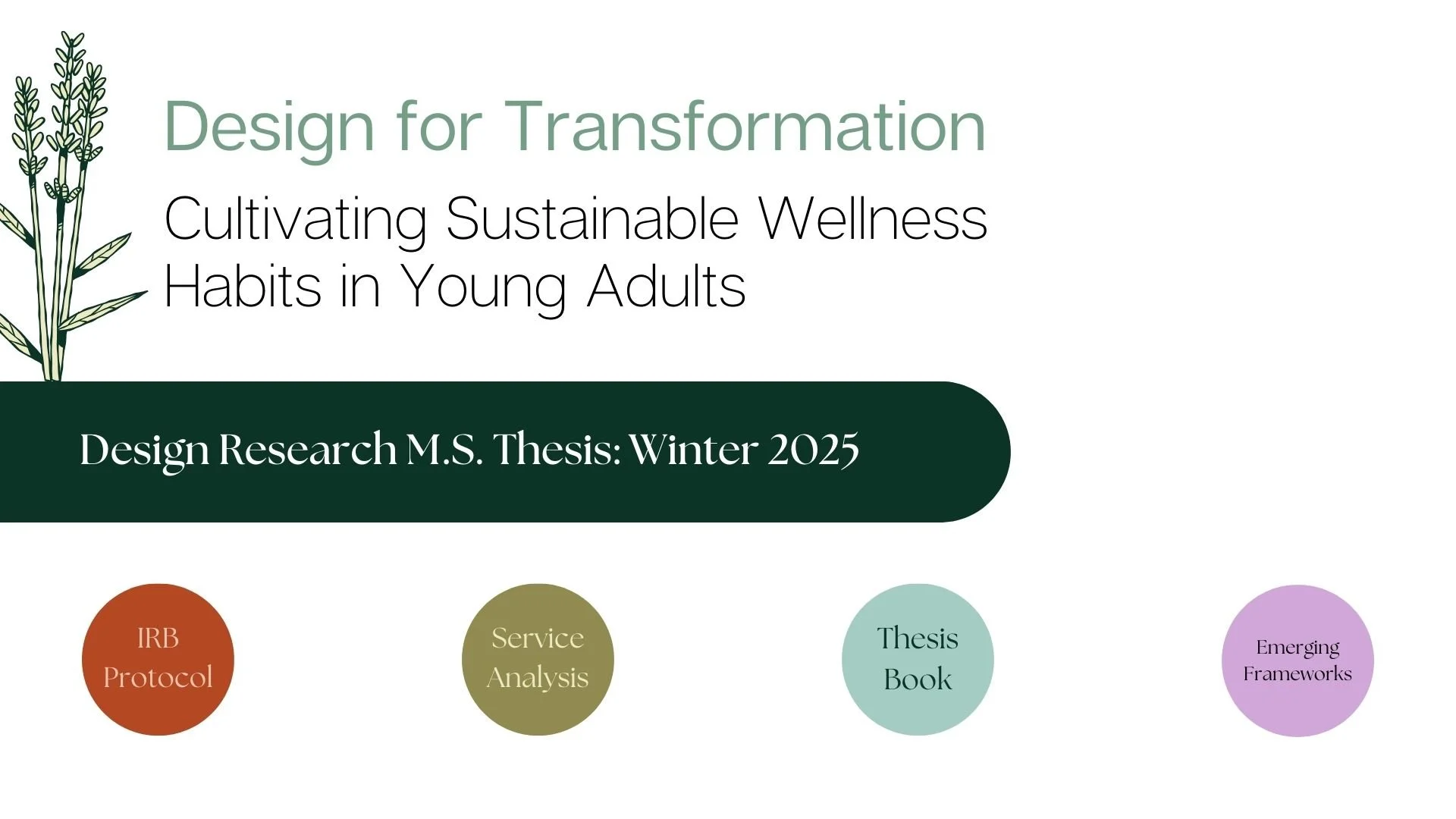 Design for Transformation

Cultivating Sustainable Wellness Habits in Young Adults

Design Research M.S. Thesis: Winter 2025

IRB Protocol

Service Analysis

Thesis Book

Emerging Frameworks